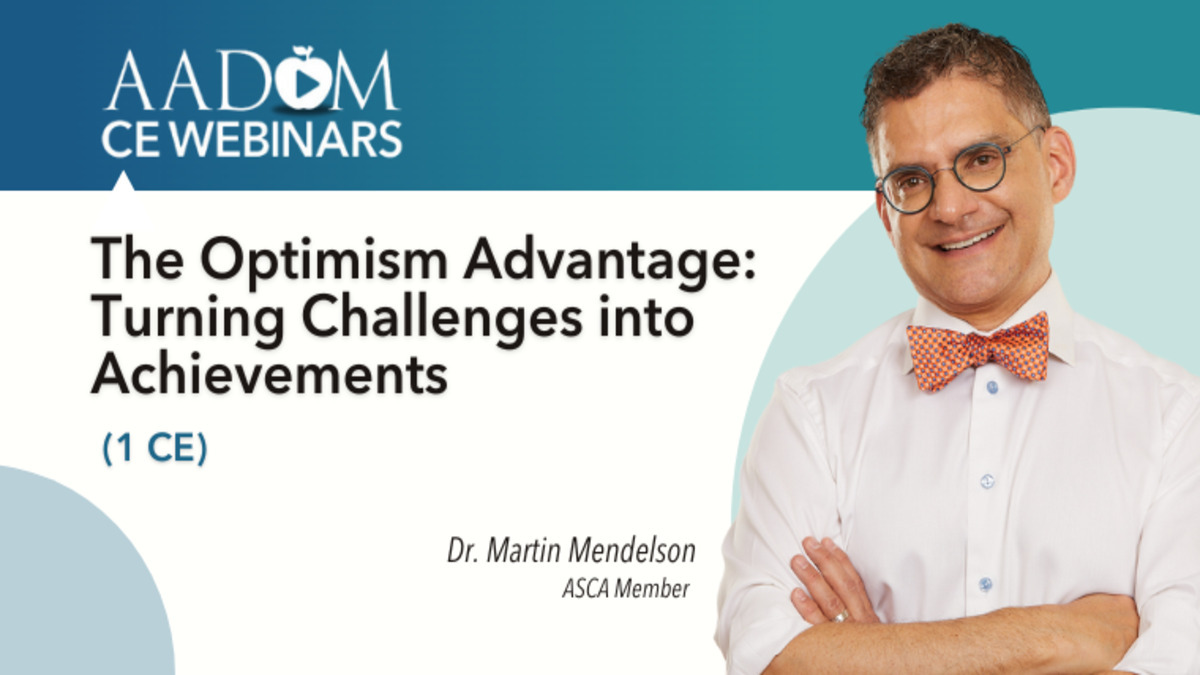 AADOM
CE WEBINARS

The Optimism Advantage: Turning Challenges into Achievements

(1 CE)

Dr. Martin Mendelson
ASCA Member